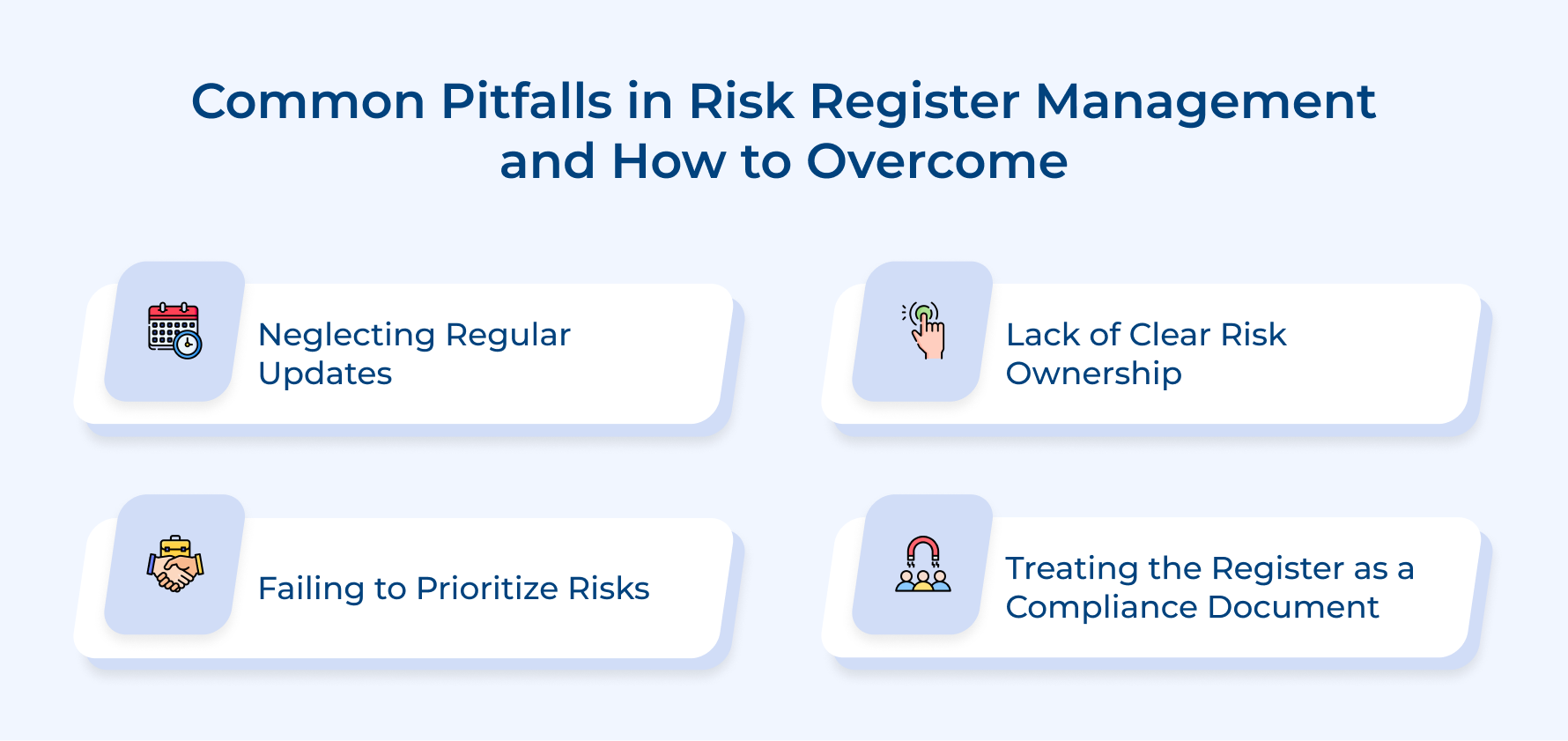 Common Pitfalls in Risk Register Management and How to Overcome

Neglecting Regular Updates

Lack of Clear Risk Ownership

Failing to Prioritize Risks

Treating the Register as a Compliance Document